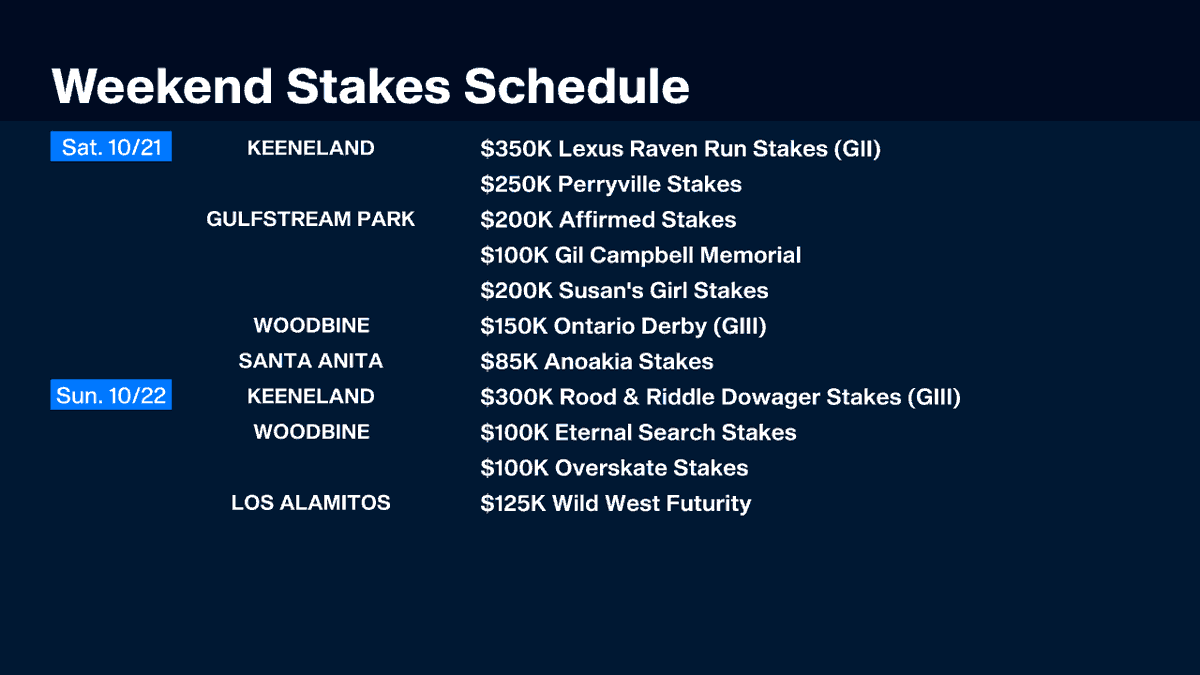 Weekend Stakes Schedule

| | | |
|---|---|---|
| Sat. 10/21 | KEENELAND | \$350K Lexus Raven Run Stakes (GII) |
| | | \$250K Perryville Stakes |
| | GULFSTREAM PARK | \$200K Affirmed Stakes |
| | | \$100K Gil Campbell Memorial |
| | | \$200K Susan's Girl Stakes |
| | WOODBINE | \$150K Ontario Derby (GIII) |
| | SANTA ANITA | \$85K Anoakia Stakes |
| Sun. 10/22 | KEENELAND | \$300K Rood & Riddle Dowager Stakes (GIII) |
| | WOODBINE | \$100K Eternal Search Stakes |
| | | \$100K Overskate Stakes |
| | LOS ALAMITOS | \$125K Wild West Futurity |